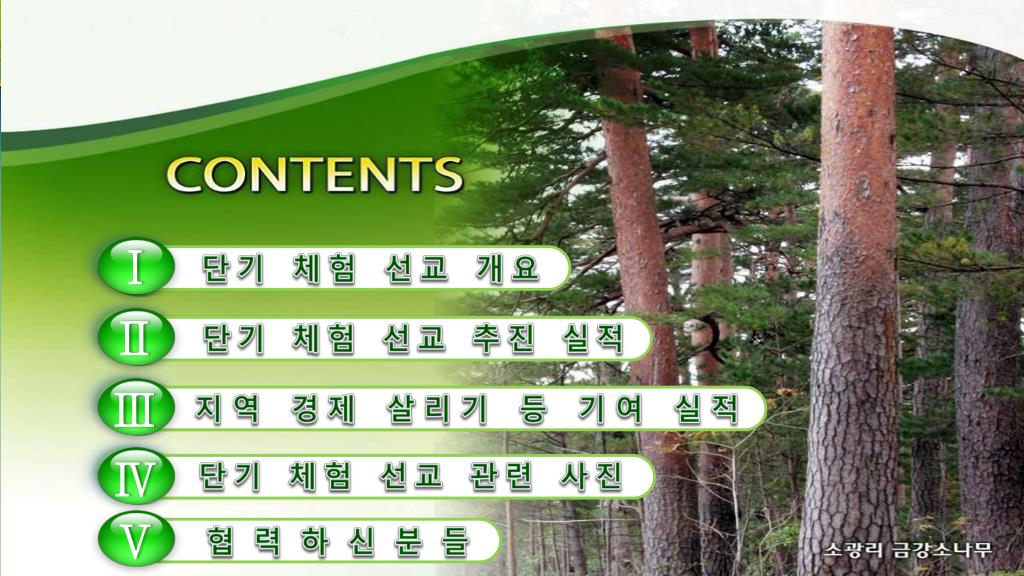 CONTENTS

Ⅰ 단기 체험 선교 개요

Ⅱ 단기 체험 선교 추진 실적

Ⅲ 지역 경제 살리기 등 기여 실적

Ⅳ 단기 체험 선교 관련 사진

Ⅴ 협력하신분들

소광리 금강소나무